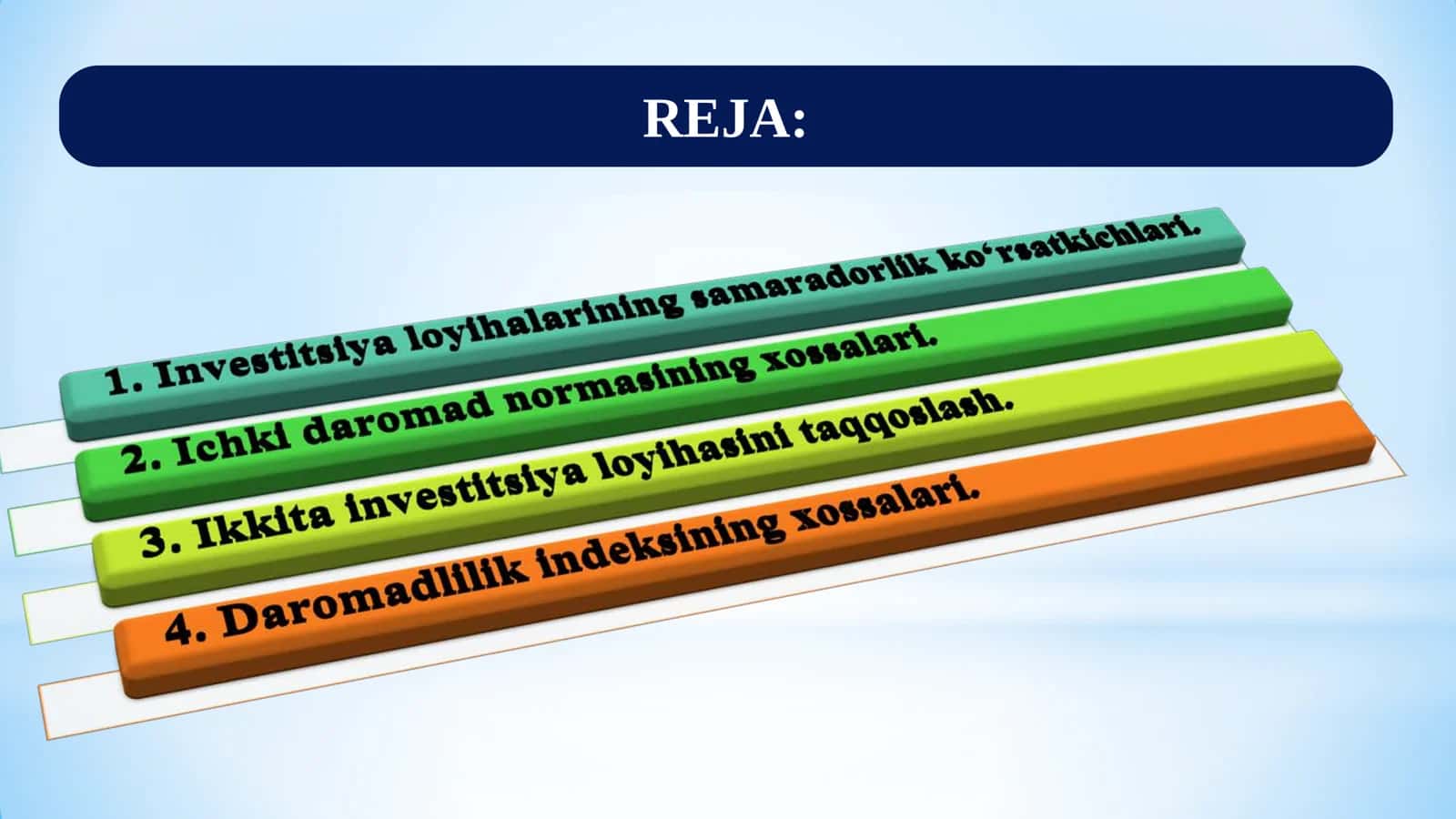 REJA:

1. Investitsiya loyihalarining samaradorlik ko‘rsatkichlari.

2. Ichki daromad normasining xossalari.

3. Ikkita investitsiya loyihasini taqqoslash.

4. Daromadlilik indeksining xossalari.